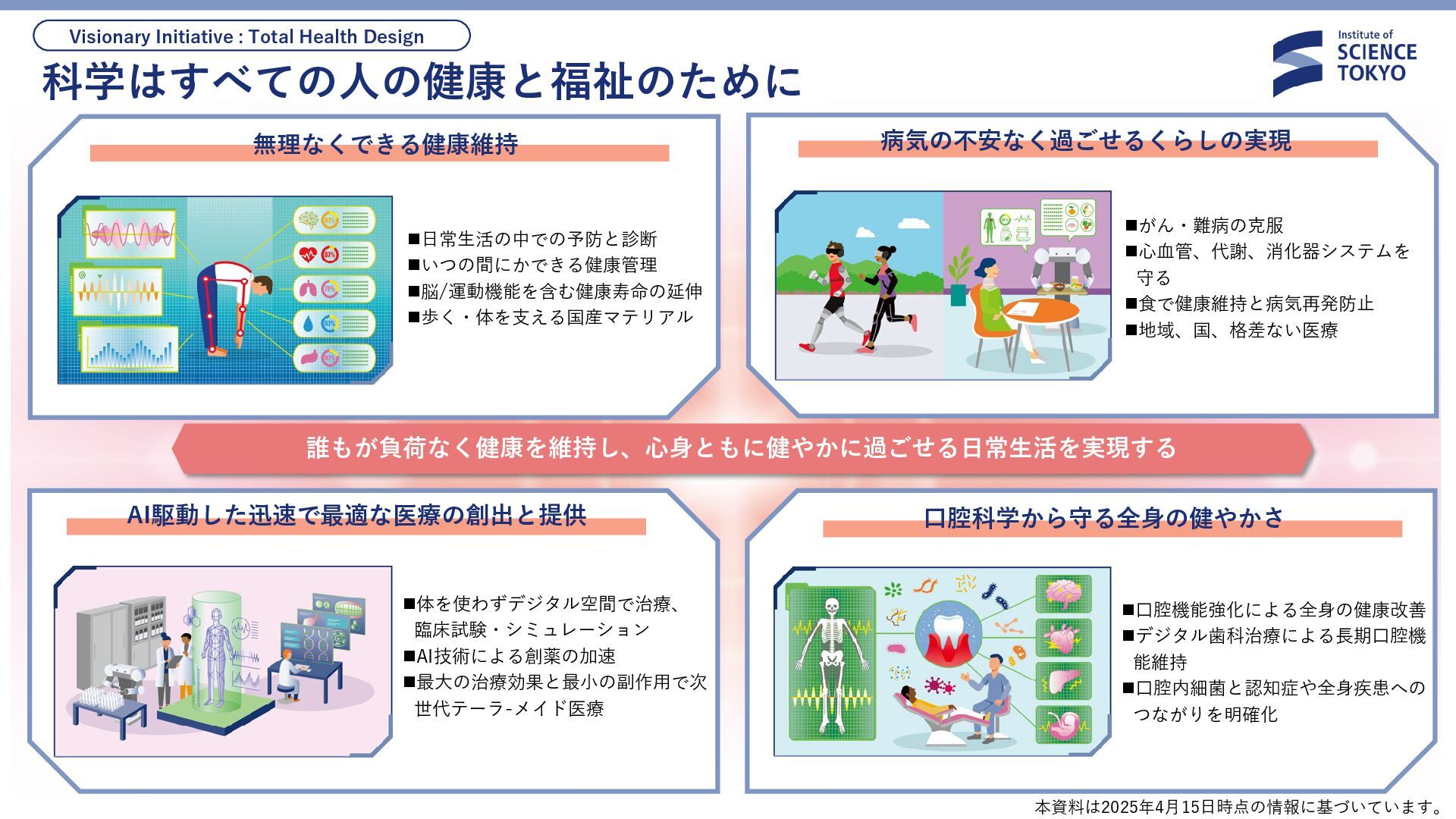 Visionary Initiative : Total Health Design

科学はすべての人の健康と福祉のために

Institute of SCIENCE TOKYO

無理なくできる健康維持

■日常生活の中での予防と診断
■いつの間にかできる健康管理
■脳/運動機能を含む健康寿命の延伸
■歩く・体を支える国産マテリアル

病気の不安なく過ごせるくらしの実現

■がん・難病の克服
■心血管、代謝、消化器システムを守る
■食で健康維持と病気再発防止
■地域、国、格差ない医療

誰もが負荷なく健康を維持し、心身ともに健やかに過ごせる日常生活を実現する

AI駆動した迅速で最適な医療の創出と提供

■体を使わずデジタル空間で治療、臨床試験・シミュレーション
■AI技術による創薬の加速
■最大の治療効果と最小の副作用で次世代テーラ-メイド医療

口腔科学から守る全身の健やかさ

■口腔機能強化による全身の健康改善
■デジタル歯科治療による長期口腔機能維持
■口腔内細菌と認知症や全身疾患へのつながりを明確化

本資料は2025年4月15日時点の情報に基づいています。